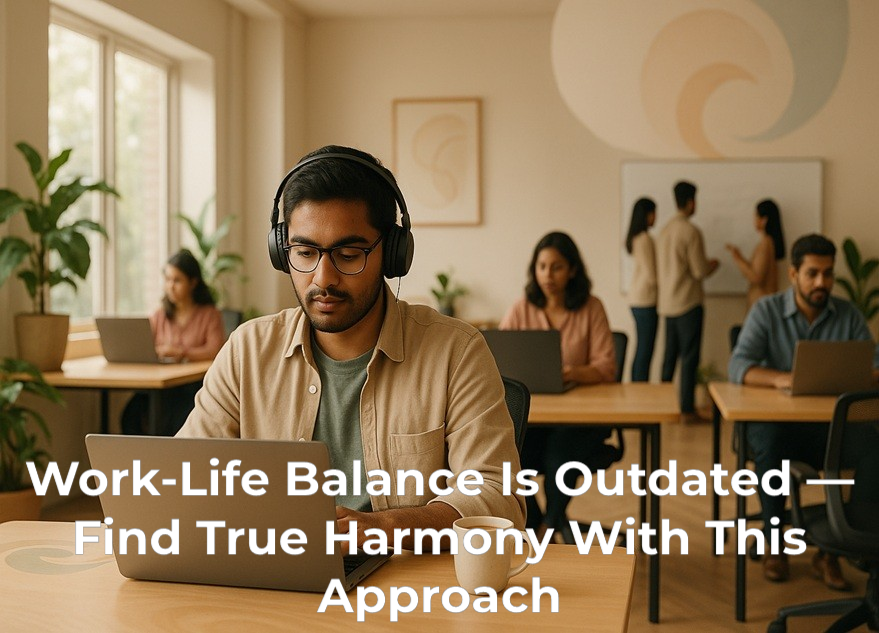 Work-Life Balance Is Outdated — Find True Harmony With This Approach